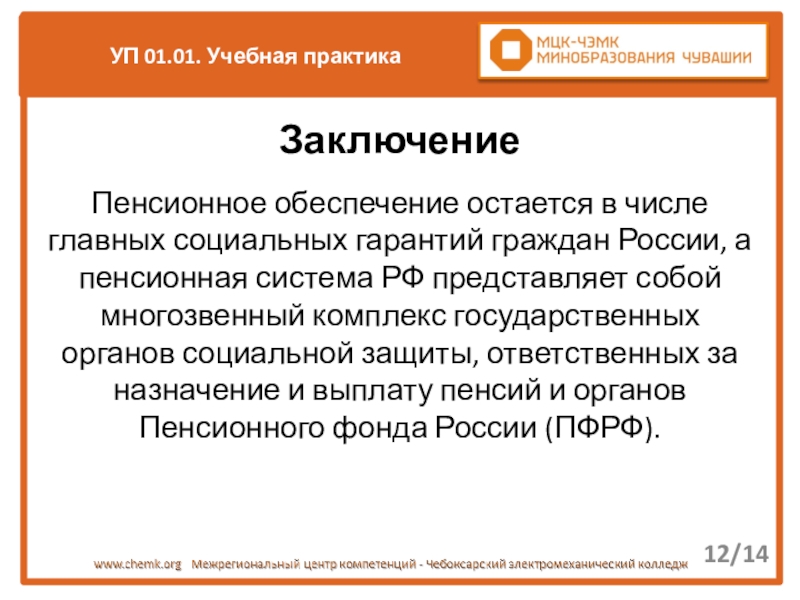 УП 01.01. Учебная практика

МЦК-ЧЭМК
МИНОБРАЗОВАНИЯ ЧУВАШИИ

Заключение

Пенсионное обеспечение остается в числе главных социальных гарантий граждан России, а пенсионная система РФ представляет собой многозвенный комплекс государственных органов социальной защиты, ответственных за назначение и выплату пенсий и органов Пенсионного фонда России (ПФРФ).

www.chemk.org Межрегиональный центр компетенций - Чебоксарский электромеханический колледж

12/14